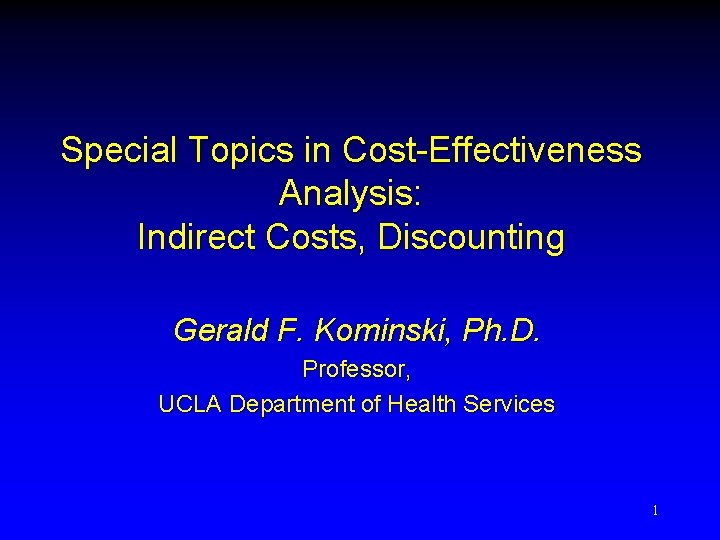 Special Topics in Cost-Effectiveness Analysis:
Indirect Costs, Discounting

Gerald F. Kominski, Ph.D.
Professor,
UCLA Department of Health Services

1